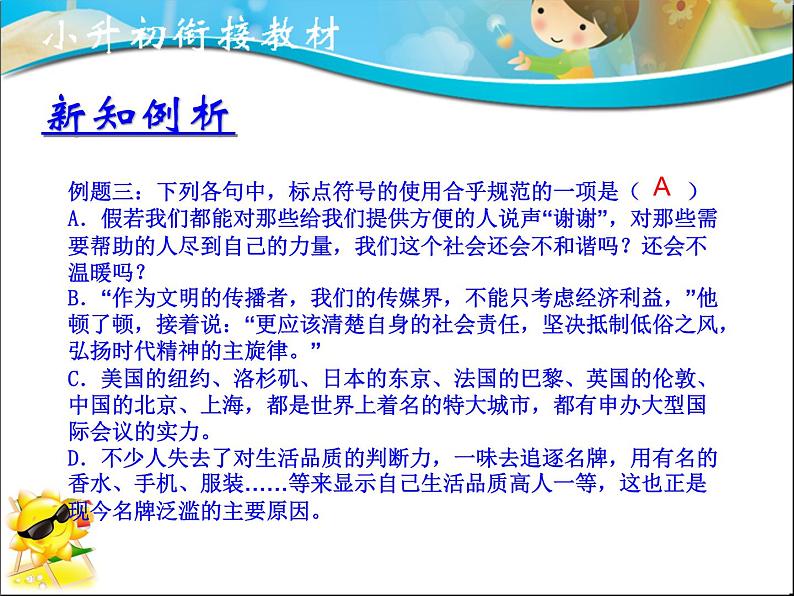 小升初衔接教材

新知例析

例题三：下列各句中，标点符号的使用合乎规范的一项是（ A ）
A．假若我们都能对那些给我们提供方便的人说声“谢谢”，对那些需要帮助的人尽到自己的力量，我们这个社会还会不和谐吗？还会不温暖吗？
B．“作为文明的传播者，我们的传媒界，不能只考虑经济利益，”他顿了顿，接着说：“更应该清楚自身的社会责任，坚决抵制低俗之风，弘扬时代精神的主旋律。”
C．美国的纽约、洛杉矶、日本的东京、法国的巴黎、英国的伦敦、中国的北京、上海，都是世界上着名的特大城市，都有申办大型国际会议的实力。
D．不少人失去了对生活品质的判断力，一味去追逐名牌，用有名的香水、手机、服装……等来显示自己生活品质高人一等，这也正是现今名牌泛滥的主要原因。